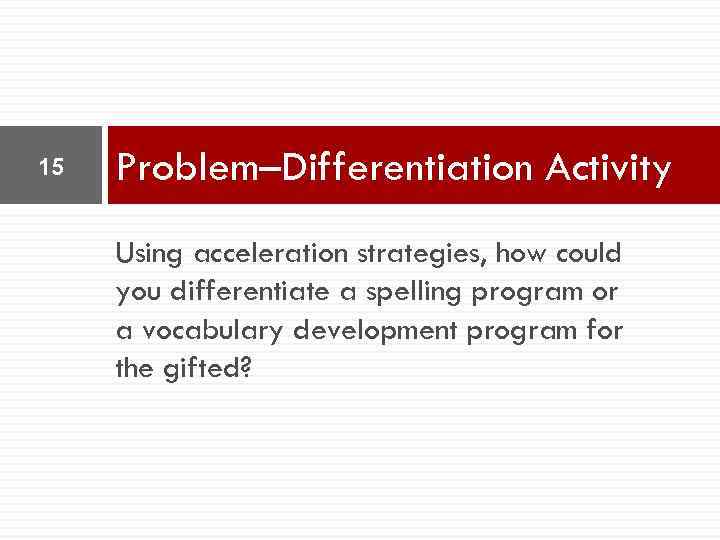 15

Problem–Differentiation Activity

Using acceleration strategies, how could you differentiate a spelling program or a vocabulary development program for the gifted?